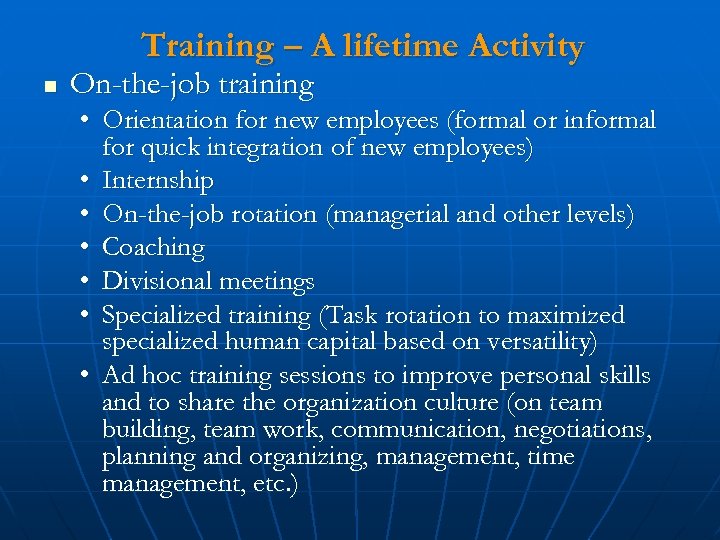 Training – A lifetime Activity

■ On-the-job training
• Orientation for new employees (formal or informal for quick integration of new employees)
• Internship
• On-the-job rotation (managerial and other levels)
• Coaching
• Divisional meetings
• Specialized training (Task rotation to maximized specialized human capital based on versatility)
• Ad hoc training sessions to improve personal skills and to share the organization culture (on team building, team work, communication, negotiations, planning and organizing, management, time management, etc.)